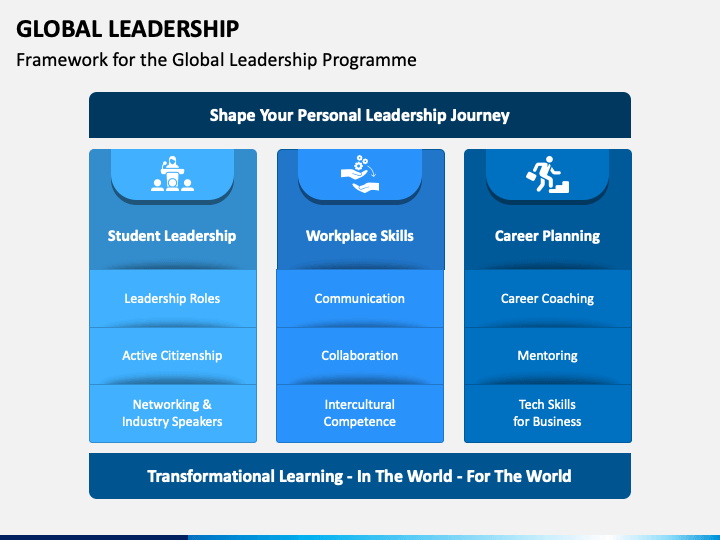 GLOBAL LEADERSHIP

Framework for the Global Leadership Programme

Shape Your Personal Leadership Journey

Student Leadership

Leadership Roles

Active Citizenship

Networking & Industry Speakers

Workplace Skills

Communication

Collaboration

Intercultural Competence

Career Planning

Career Coaching

Mentoring

Tech Skills for Business

Transformational Learning - In The World - For The World